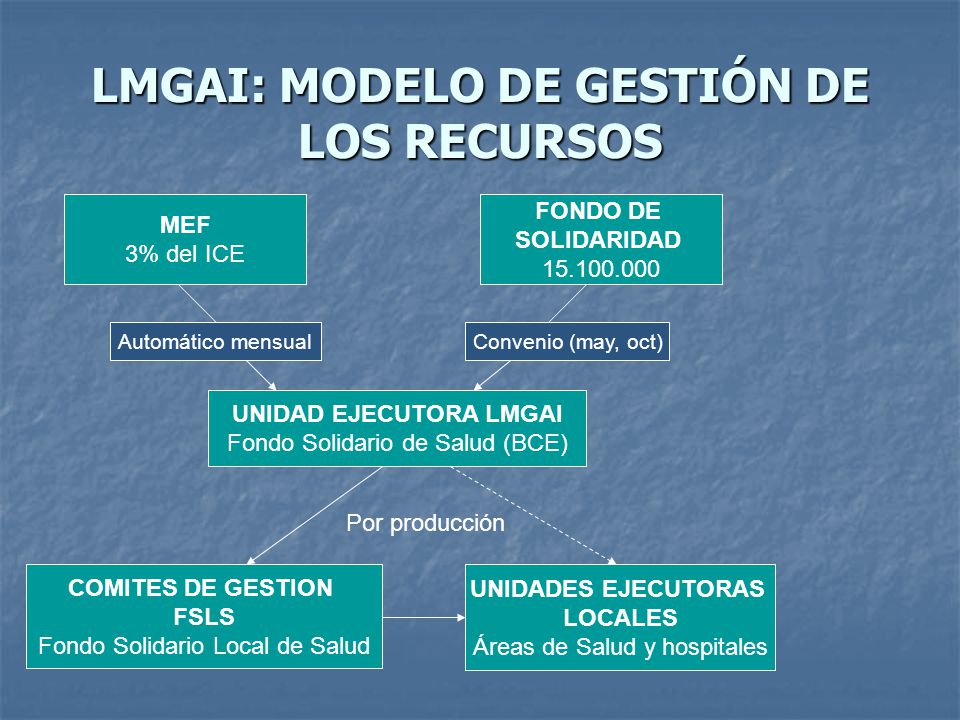 LMGAI: MODELO DE GESTIÓN DE LOS RECURSOS

MEF
3% del ICE

FONDO DE SOLIDARIDAD
15.100.000

Automático mensual

Convenio (may, oct)

UNIDAD EJECUTORA LMGAI
Fondo Solidario de Salud (BCE)

Por producción

COMITES DE GESTION FSLS
Fondo Solidario Local de Salud

UNIDADES EJECUTORAS LOCALES
Áreas de Salud y hospitales